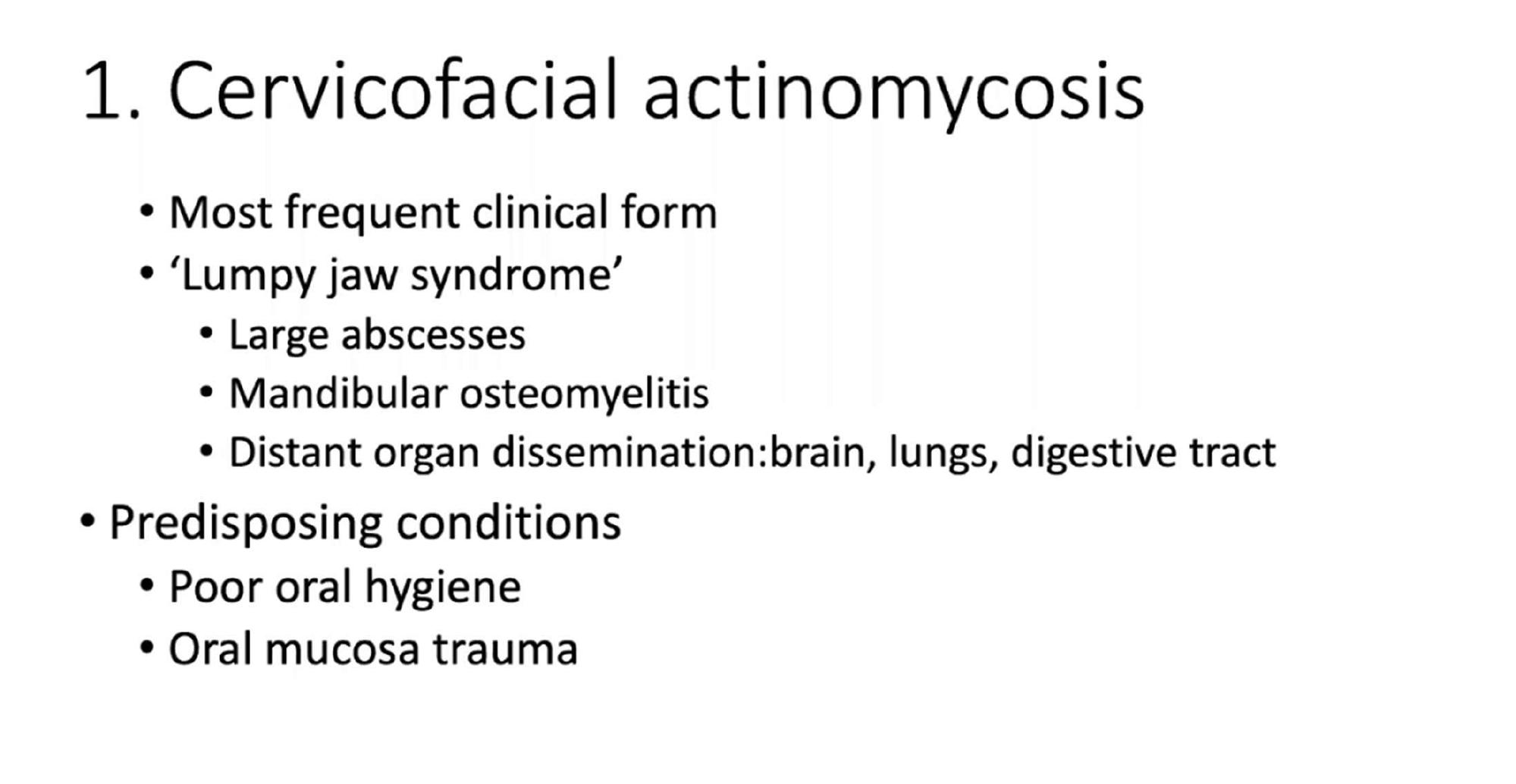 1. Cervicofacial actinomycosis

• Most frequent clinical form
• ‘Lumpy jaw syndrome’
  • Large abscesses
  • Mandibular osteomyelitis
  • Distant organ dissemination:brain, lungs, digestive tract

• Predisposing conditions
  • Poor oral hygiene
  • Oral mucosa trauma